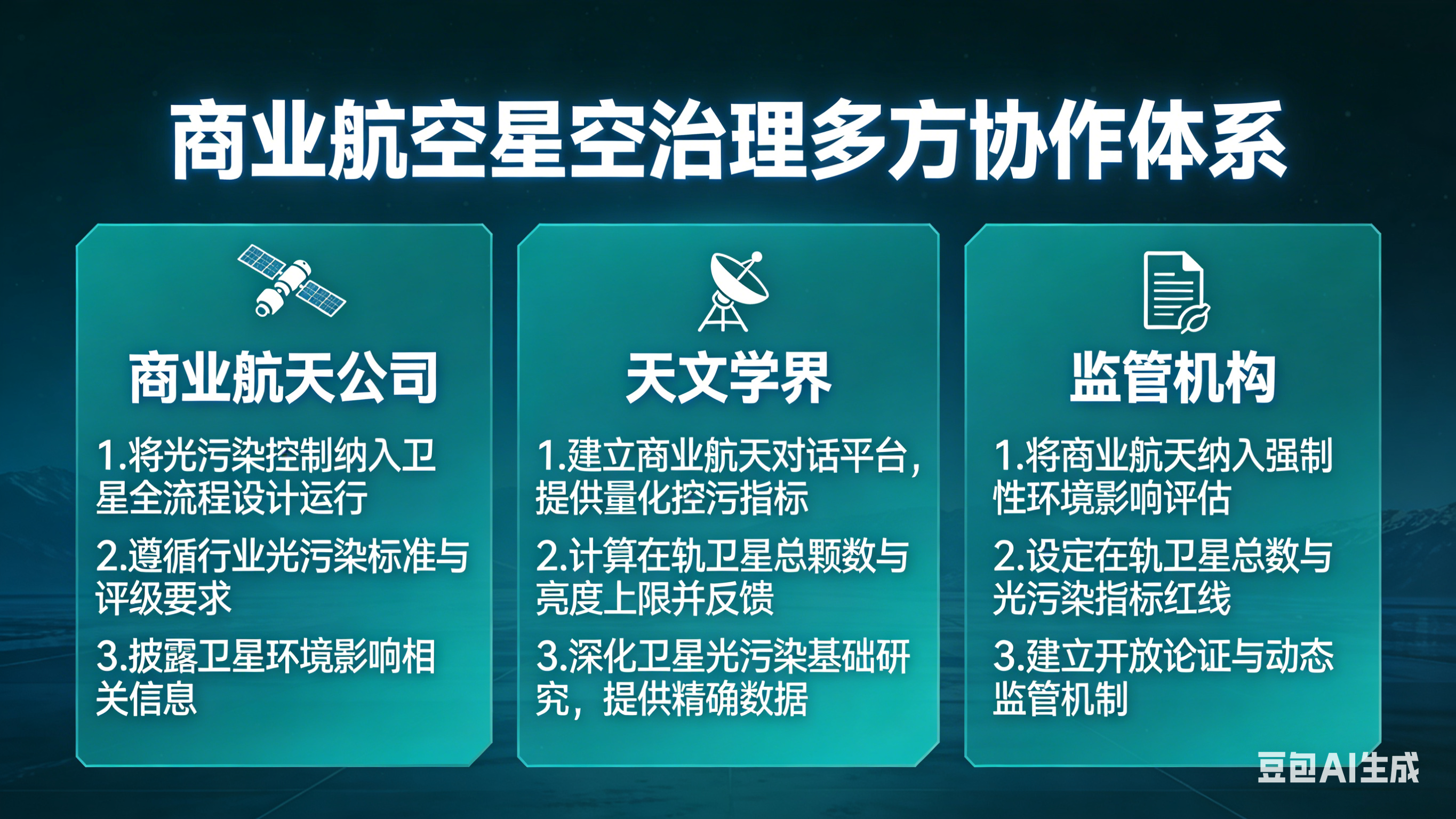 商业航空星空治理多方协作体系

商业航天公司

1.将光污染控制纳入卫星全流程设计运行

2.遵循行业光污染标准与评级要求

3.披露卫星环境影响相关信息

天文学界

1.建立商业航天对话平台，提供量化控污指标

2.计算在轨卫星总颗数与亮度上限并反馈

3.深化卫星光污染基础研究，提供精确数据

监管机构

1.将商业航天纳入强制性环境影响评估

2.设定在轨卫星总数与光污染指标红线

3.建立开放论证与动态监管机制

豆包AI生成